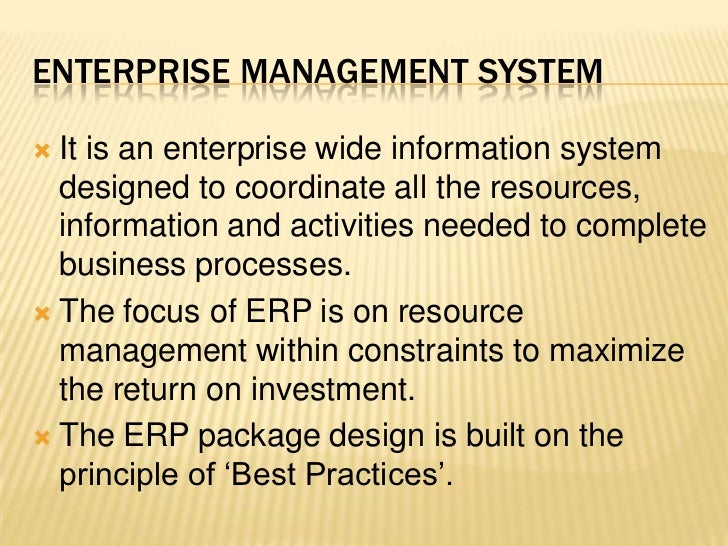 ENTERPRISE MANAGEMENT SYSTEM

It is an enterprise wide information system designed to coordinate all the resources, information and activities needed to complete business processes.

The focus of ERP is on resource management within constraints to maximize the return on investment.

The ERP package design is built on the principle of ‘Best Practices’.